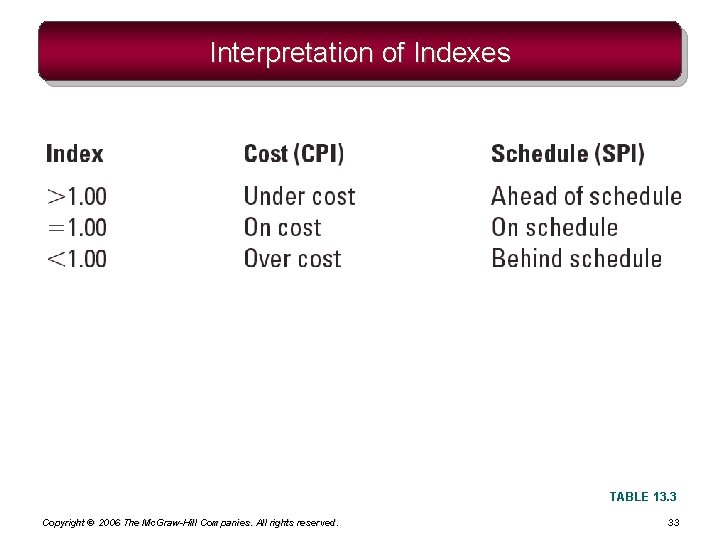 Interpretation of Indexes

| Index | Cost (CPI) | Schedule (SPI) |
|---|---|---|
| $>1.00$ | Under cost | Ahead of schedule |
| $=1.00$ | On cost | On schedule |
| $<1.00$ | Over cost | Behind schedule |

TABLE 13.3

Copyright © 2006 The McGraw-Hill Companies. All rights reserved.

33